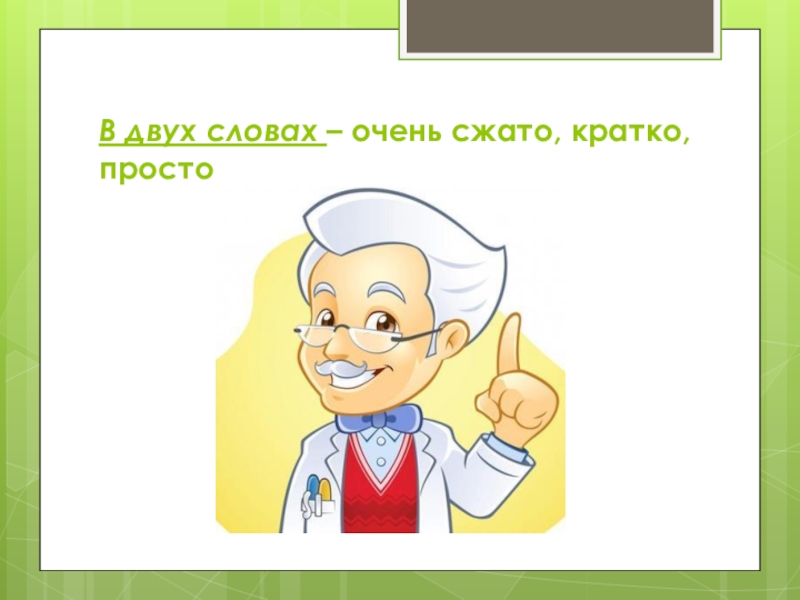 В двух словах – очень сжато, кратко, просто